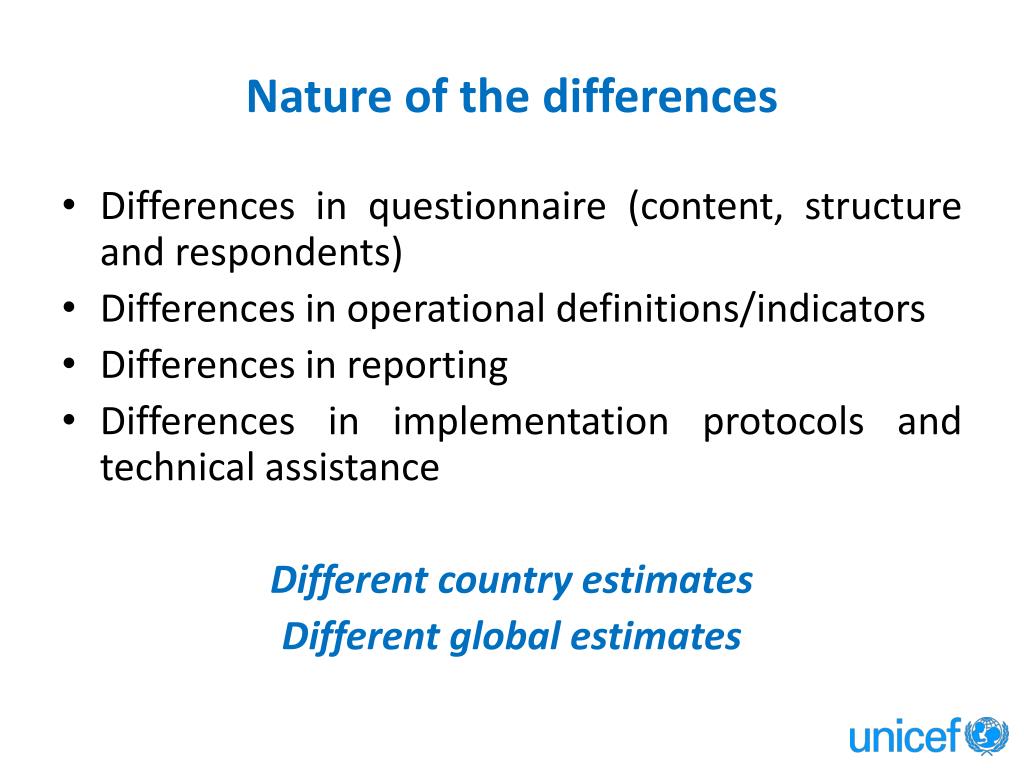 Nature of the differences

• Differences in questionnaire (content, structure and respondents)
• Differences in operational definitions/indicators
• Differences in reporting
• Differences in implementation protocols and technical assistance

Different country estimates
Different global estimates

unicef